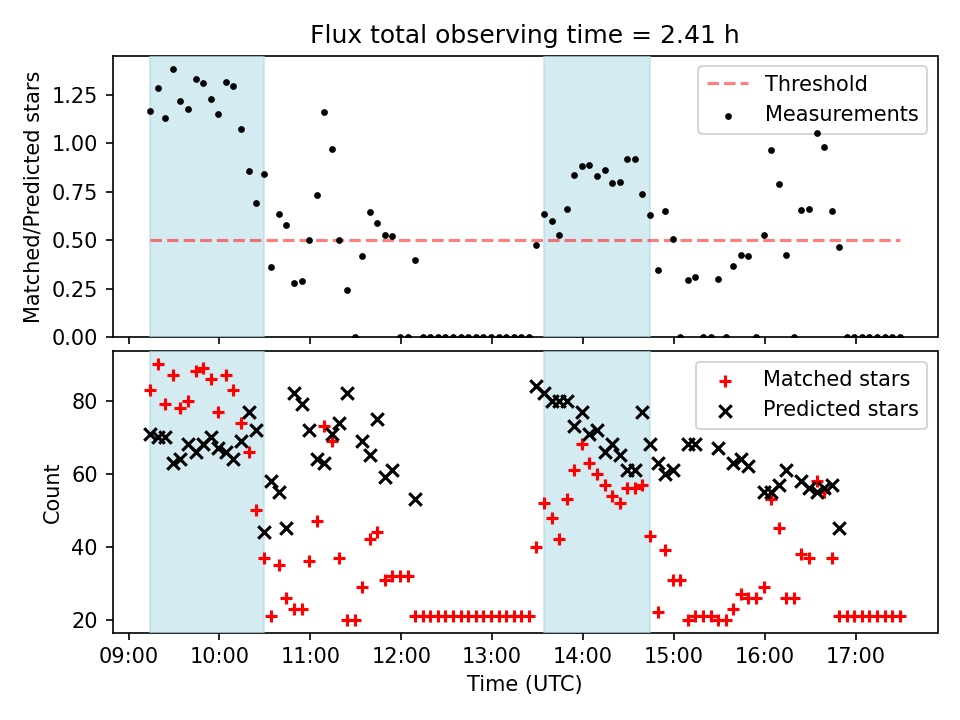 Flux total observing time = 2.41 h

Matched/Predicted stars

1.25
1.00
0.75
0.50
0.25
0.00

Threshold
Measurements

Count

80
60
40
20

Matched stars
Predicted stars

09:00 10:00 11:00 12:00 13:00 14:00 15:00 16:00 17:00

Time (UTC)